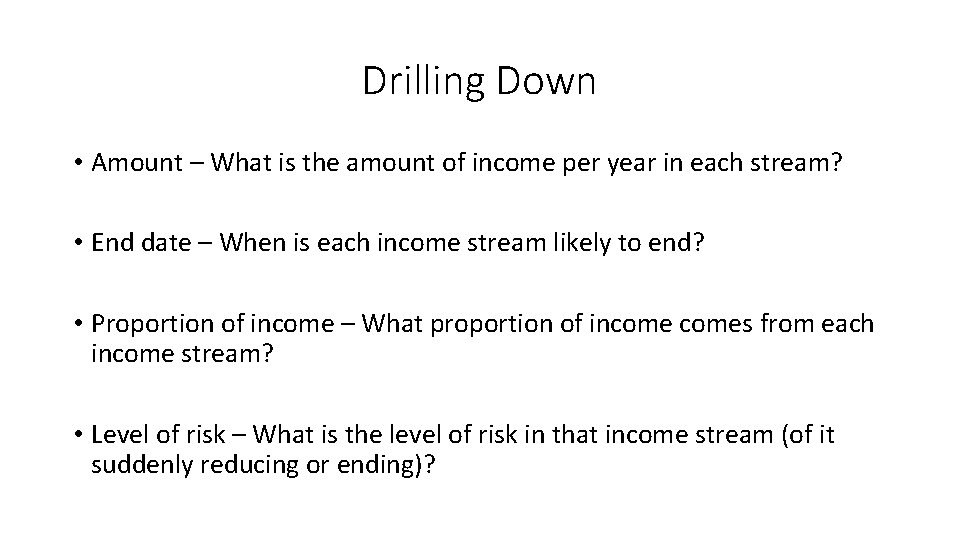 Drilling Down

• Amount – What is the amount of income per year in each stream?

• End date – When is each income stream likely to end?

• Proportion of income – What proportion of income comes from each income stream?

• Level of risk – What is the level of risk in that income stream (of it suddenly reducing or ending)?